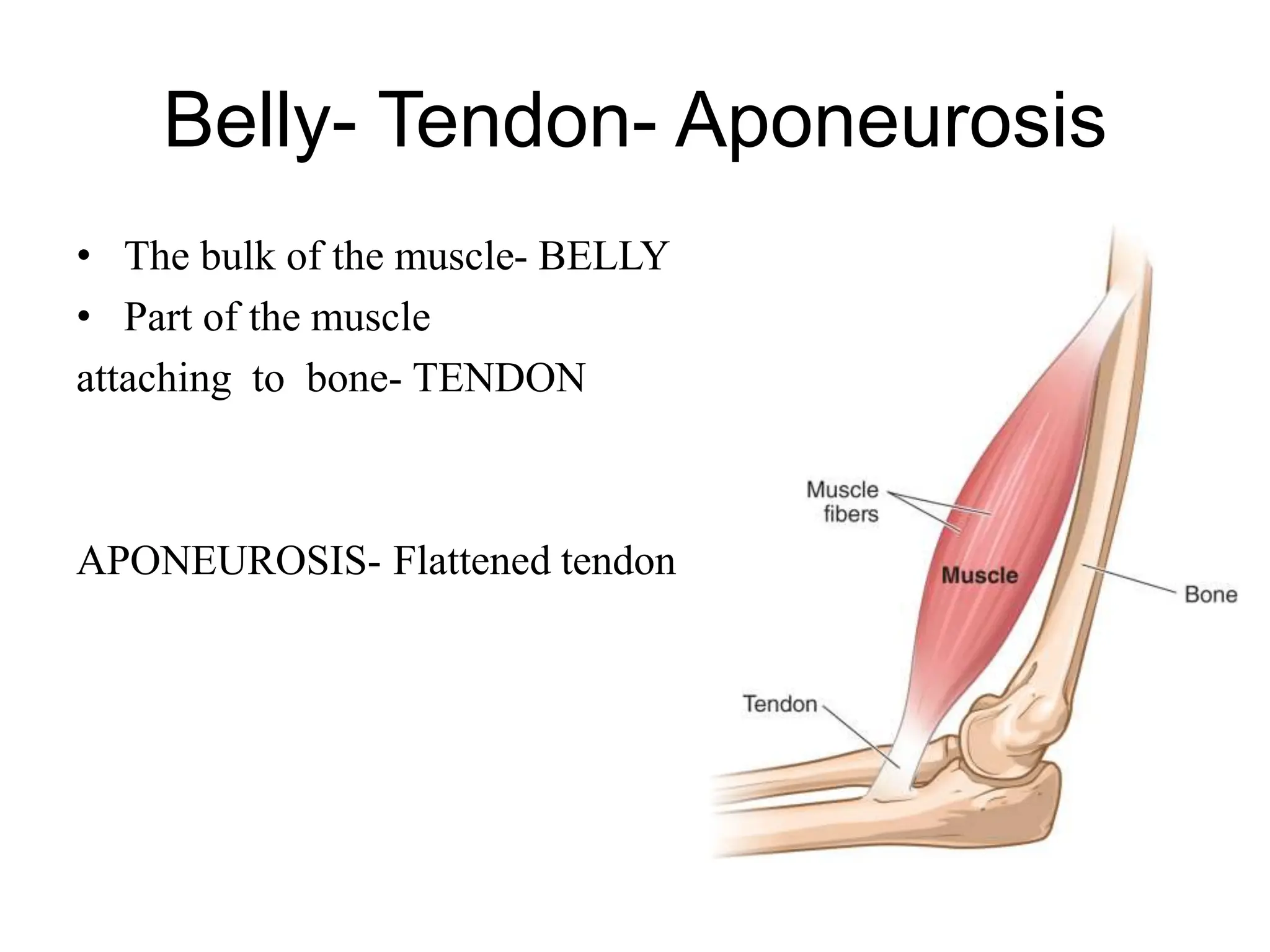 Belly- Tendon- Aponeurosis

• The bulk of the muscle- BELLY
• Part of the muscle
attaching to bone- TENDON

APONEUROSIS- Flattened tendon

Muscle fibers
Muscle
Bone
Tendon